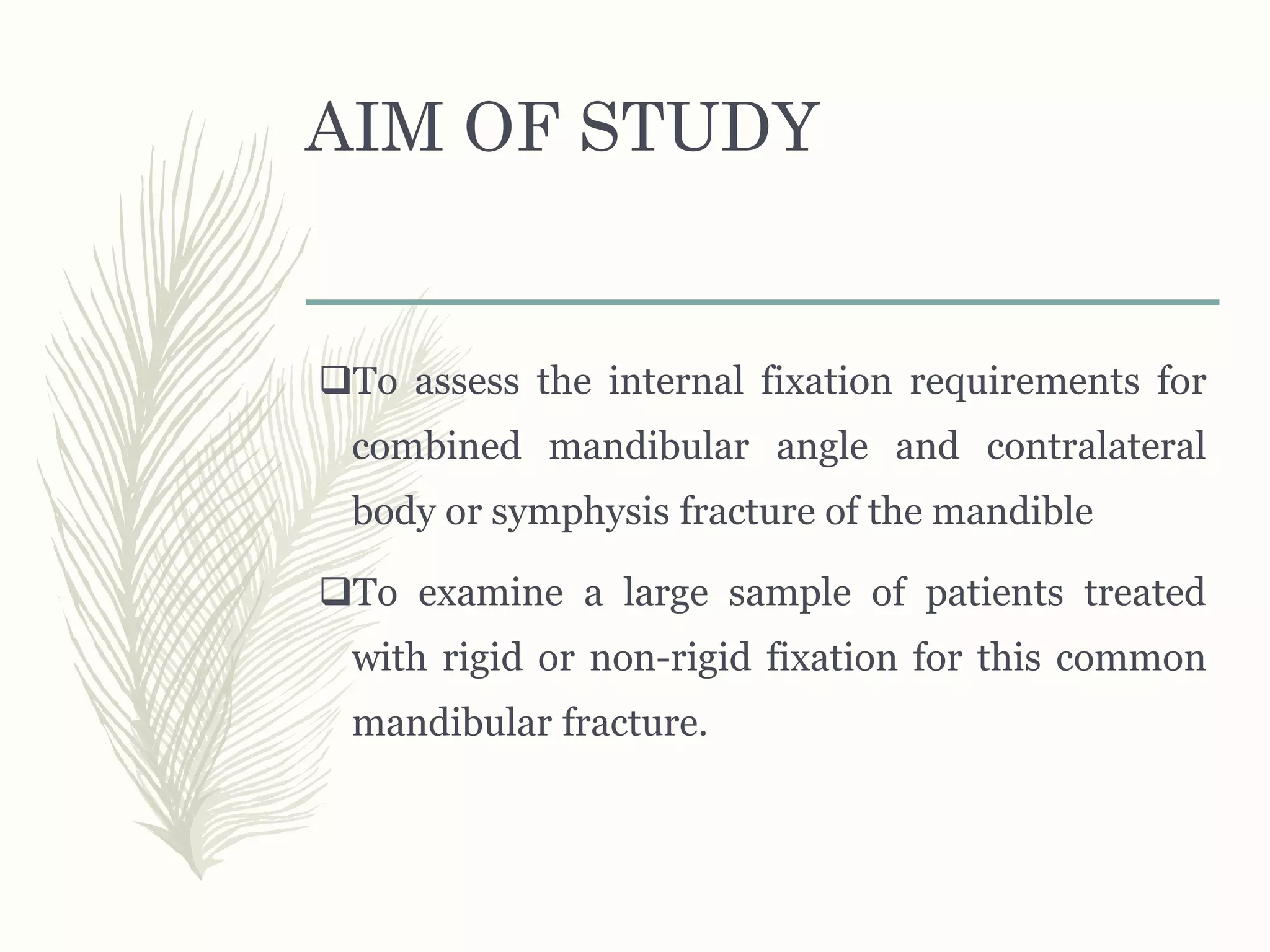 AIM OF STUDY

❑To assess the internal fixation requirements for combined mandibular angle and contralateral body or symphysis fracture of the mandible

❑To examine a large sample of patients treated with rigid or non-rigid fixation for this common mandibular fracture.